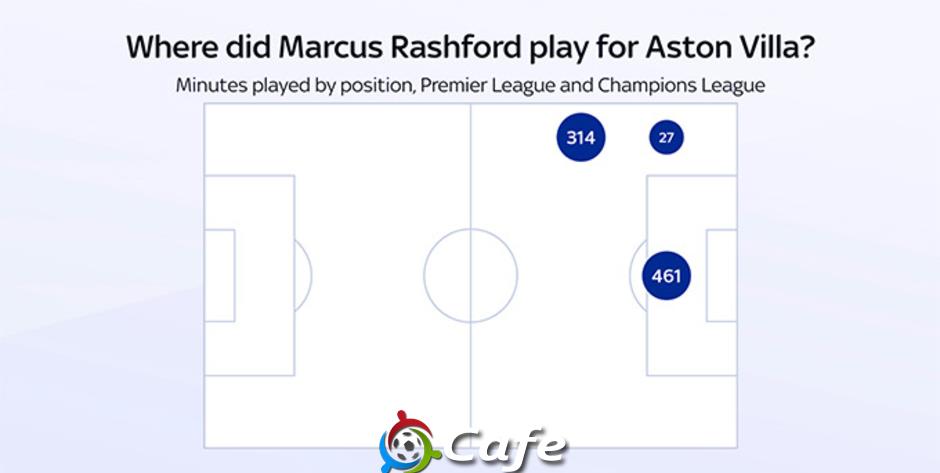 Where did Marcus Rashford play for Aston Villa?

Minutes played by position, Premier League and Champions League

314

27

461

Cafe